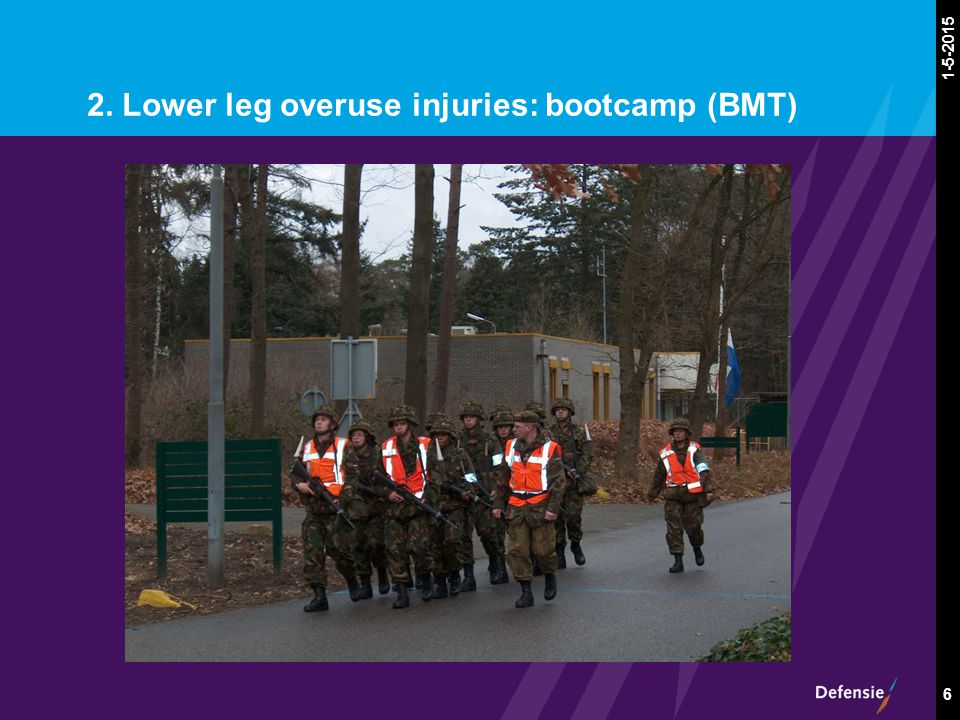 1-5-2015

2. Lower leg overuse injuries: bootcamp (BMT)

Defensie

6